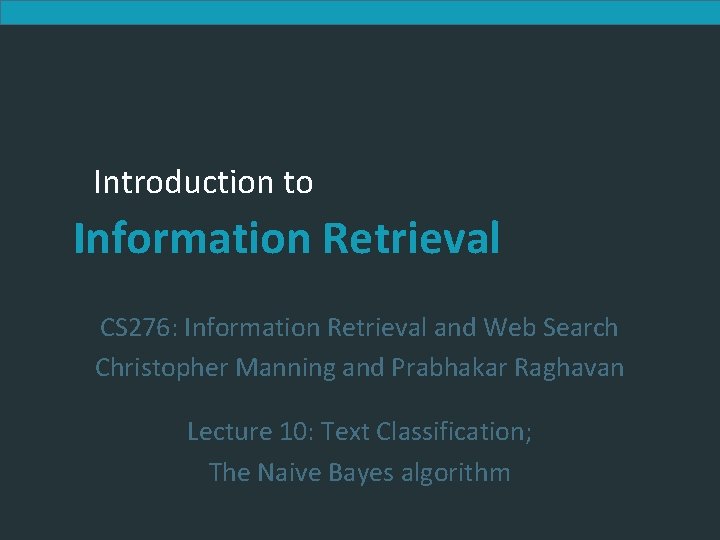 Introduction to

Information Retrieval

CS276: Information Retrieval and Web Search
Christopher Manning and Prabhakar Raghavan

Lecture 10: Text Classification;
The Naive Bayes algorithm